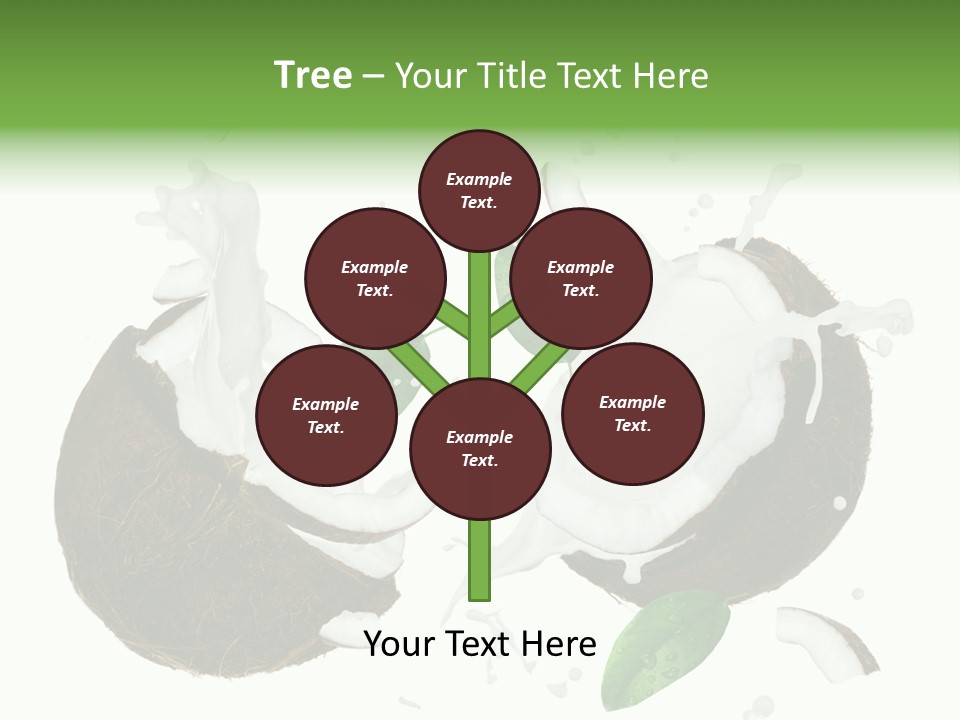 Tree – Your Title Text Here

Example Text.

Example Text.

Example Text.

Example Text.

Example Text.

Example Text.

Your Text Here